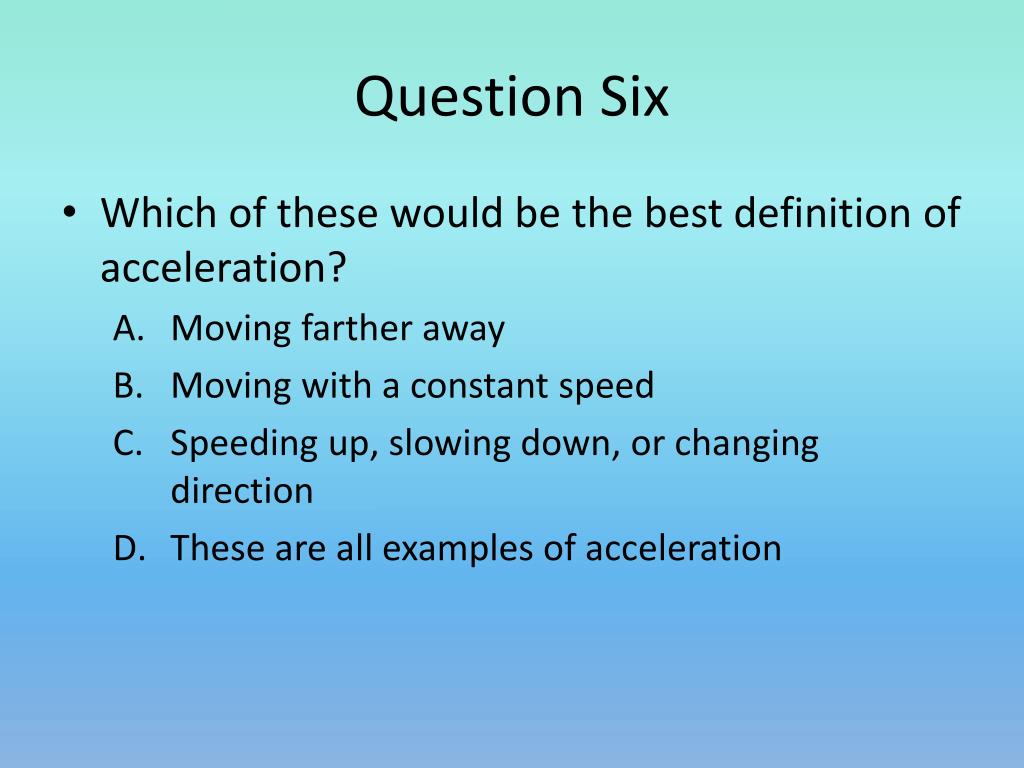 Question Six

• Which of these would be the best definition of acceleration?
A. Moving farther away
B. Moving with a constant speed
C. Speeding up, slowing down, or changing direction
D. These are all examples of acceleration